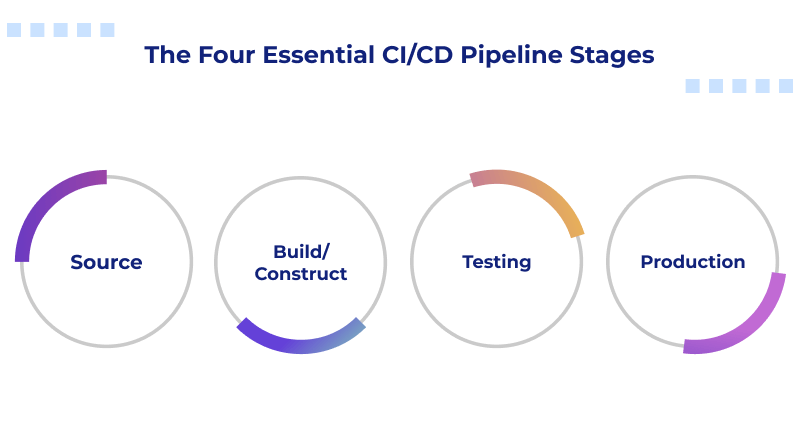 The Four Essential CI/CD Pipeline Stages

Source

Build/
Construct

Testing

Production